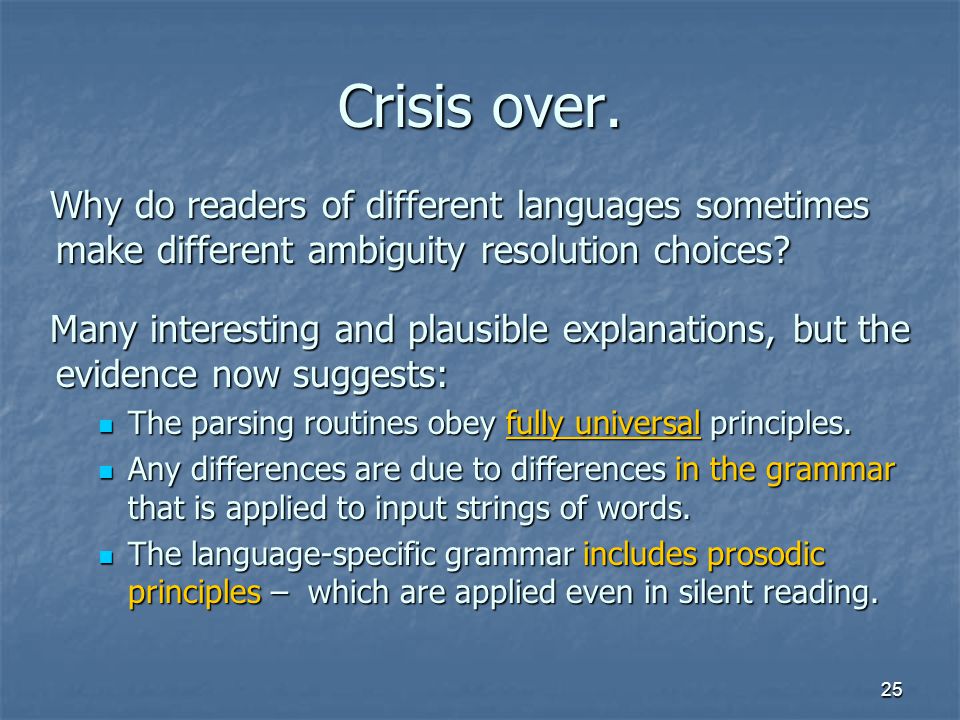 Crisis over.

Why do readers of different languages sometimes make different ambiguity resolution choices?

Many interesting and plausible explanations, but the evidence now suggests:

- The parsing routines obey fully universal principles.
- Any differences are due to differences in the grammar that is applied to input strings of words.
- The language-specific grammar includes prosodic principles – which are applied even in silent reading.

25